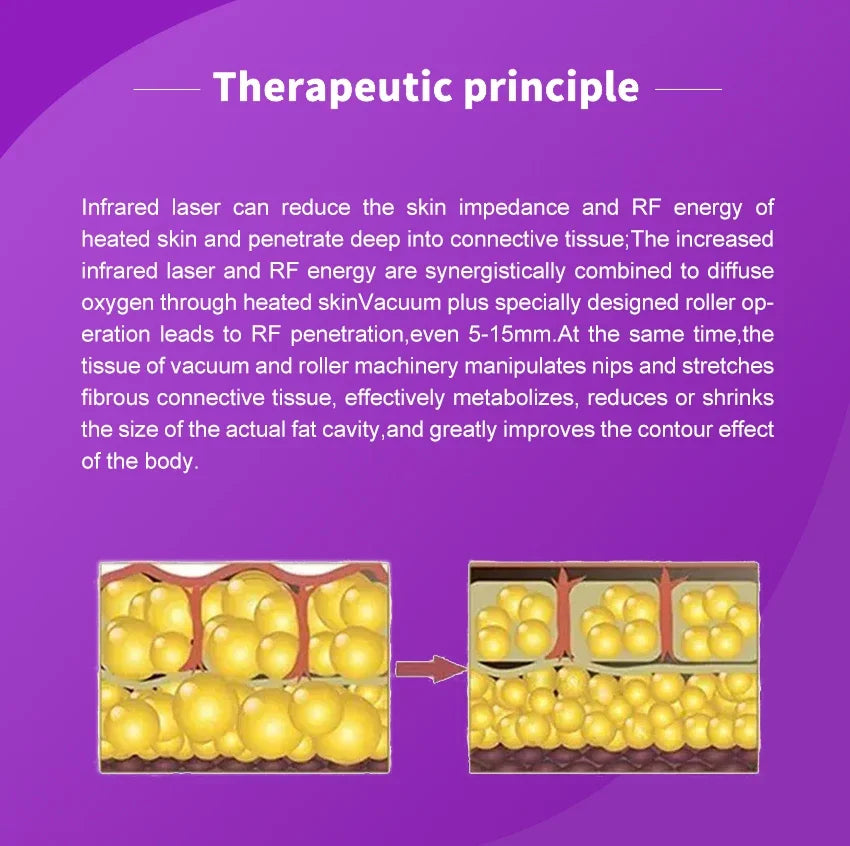 Therapeutic principle

Infrared laser can reduce the skin impedance and RF energy of heated skin and penetrate deep into connective tissue;The increased infrared laser and RF energy are synergistically combined to diffuse oxygen through heated skinVacuum plus specially designed roller operation leads to RF penetration,even 5-15mm.At the same time,the tissue of vacuum and roller machinery manipulates nips and stretches fibrous connective tissue, effectively metabolizes, reduces or shrinks the size of the actual fat cavity,and greatly improves the contour effect of the body.